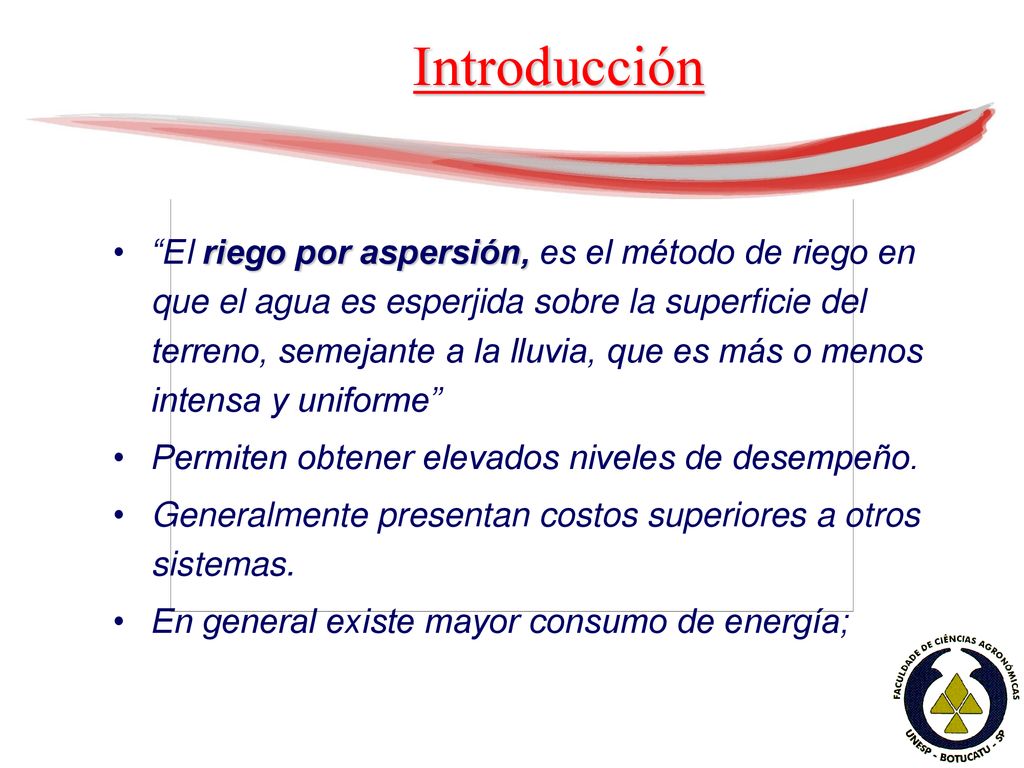 Introducción

• “El riego por aspersión, es el método de riego en que el agua es esperjida sobre la superficie del terreno, semejante a la lluvia, que es más o menos intensa y uniforme”

• Permiten obtener elevados niveles de desempeño.

• Generalmente presentan costos superiores a otros sistemas.

• En general existe mayor consumo de energía;

FACULDADE DE CIÊNCIAS AGRONÔMICAS
UNESP - BOTUCATU - SP